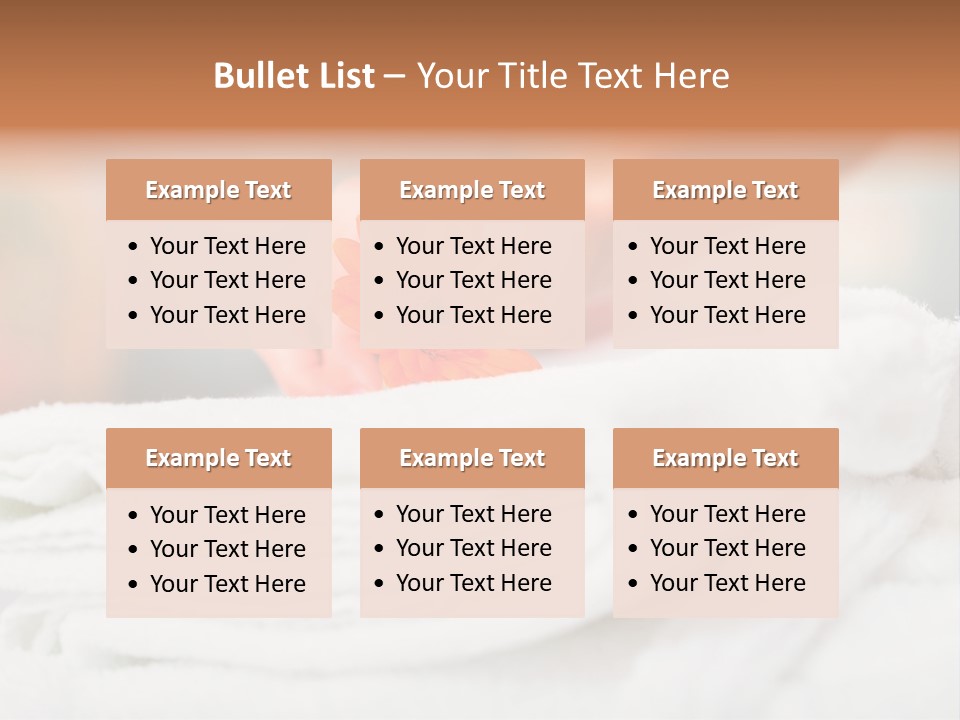 Bullet List – Your Title Text Here

Example Text
• Your Text Here
• Your Text Here
• Your Text Here

Example Text
• Your Text Here
• Your Text Here
• Your Text Here

Example Text
• Your Text Here
• Your Text Here
• Your Text Here

Example Text
• Your Text Here
• Your Text Here
• Your Text Here

Example Text
• Your Text Here
• Your Text Here
• Your Text Here

Example Text
• Your Text Here
• Your Text Here
• Your Text Here